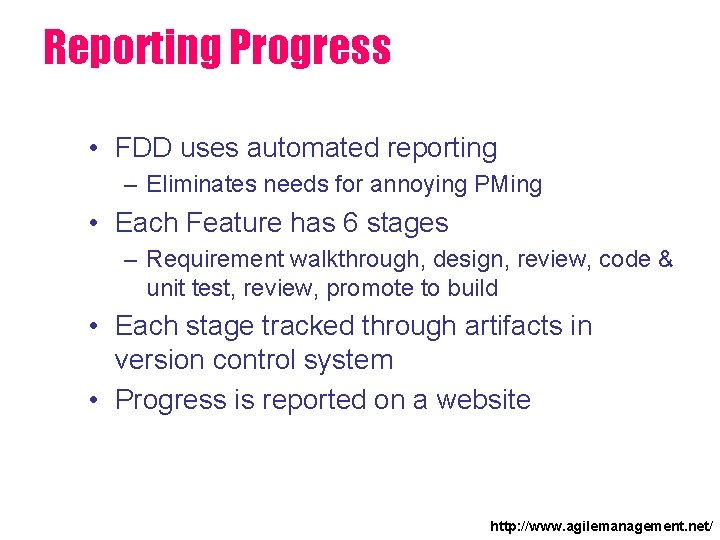 Reporting Progress

• FDD uses automated reporting
 – Eliminates needs for annoying PMing
• Each Feature has 6 stages
 – Requirement walkthrough, design, review, code & unit test, review, promote to build
• Each stage tracked through artifacts in version control system
• Progress is reported on a website

http://www.agilemanagement.net/